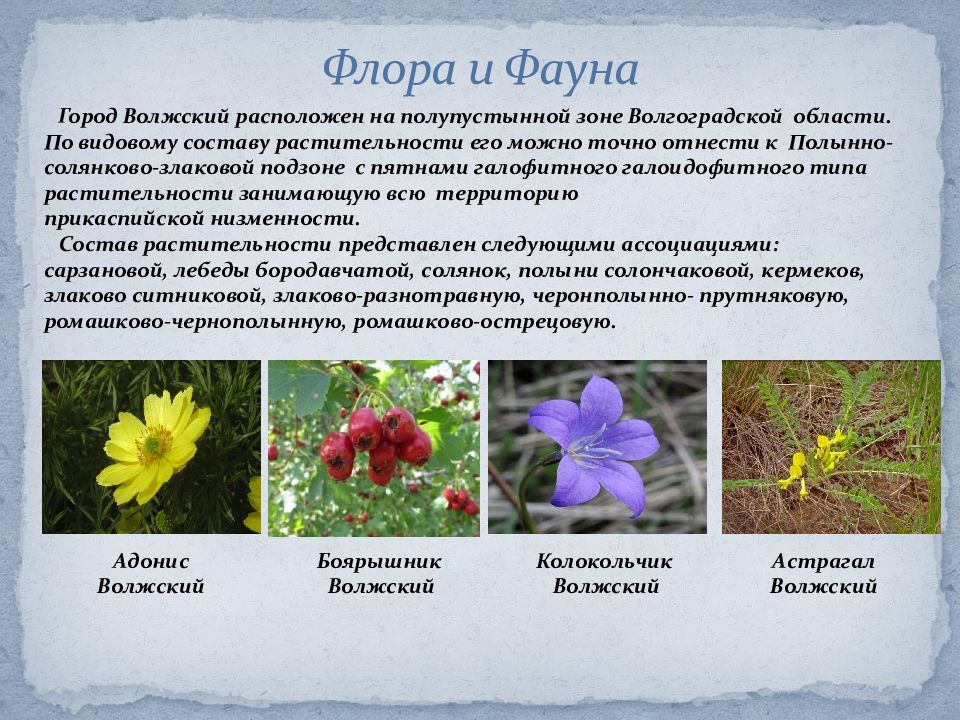 Флора и Фауна

Город Волжский расположен на полупустынной зоне Волгоградской области. По видовому составу растительности его можно точно отнести к Полынно-солянково-злаковой подзоне с пятнами галофитного галоидофитного типа растительности занимающую всю территорию прикаспийской низменности.

Состав растительности представлен следующими ассоциациями: сарзановой, лебеды бородавчатой, солянок, полыни солончаковой, кермеков, злаково ситниковой, злаково-разнотравную, черонполынно- прутняковую, ромашково-чернополынную, ромашково-острецовую.

Адонис Волжский

Боярышник Волжский

Колокольчик Волжский

Астрагал Волжский